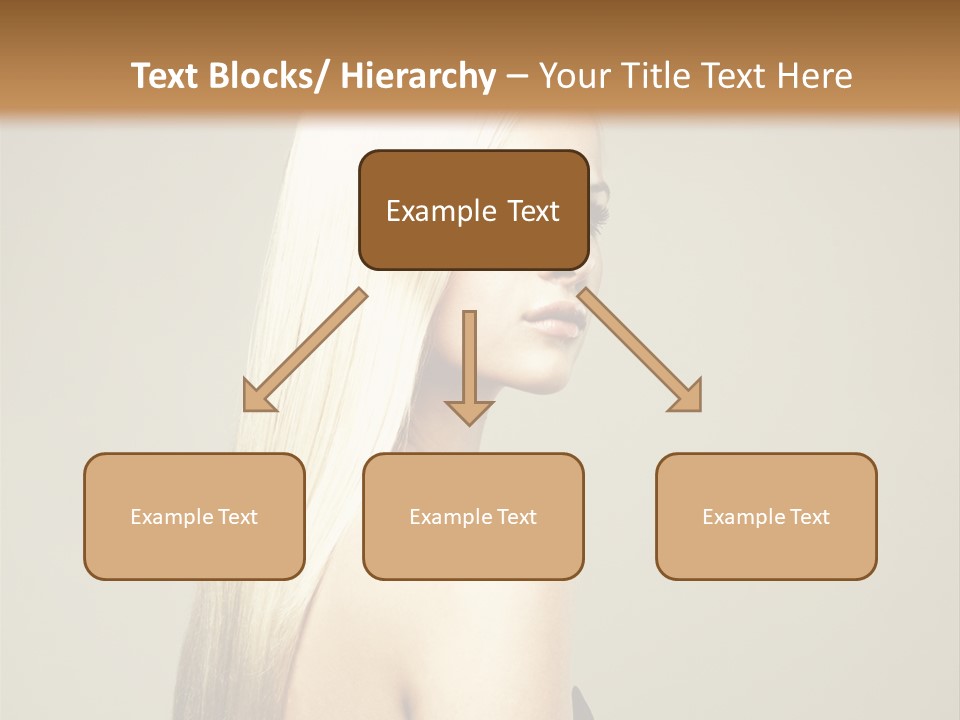 Text Blocks/ Hierarchy – Your Title Text Here

Example Text

Example Text

Example Text

Example Text